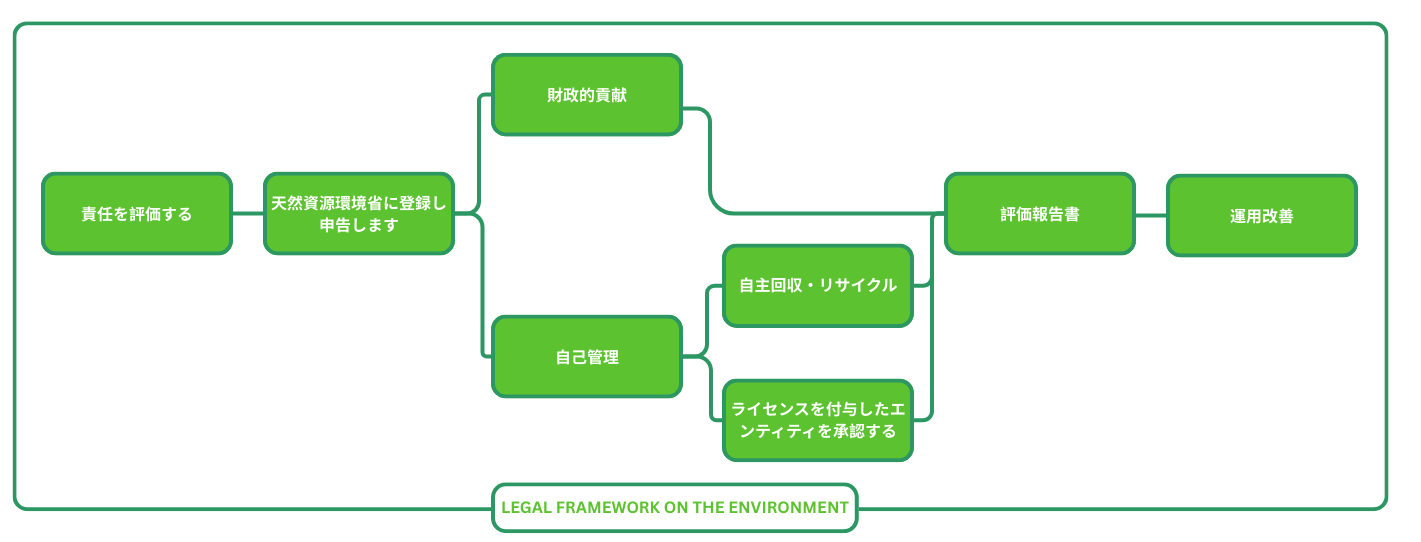 責任を評価する

天然資源環境省に登録し申告します

財政的貢献

自己管理

自主回収・リサイクル

ライセンスを付与したエンティティを承認する

評価報告書

運用改善

LEGAL FRAMEWORK ON THE ENVIRONMENT